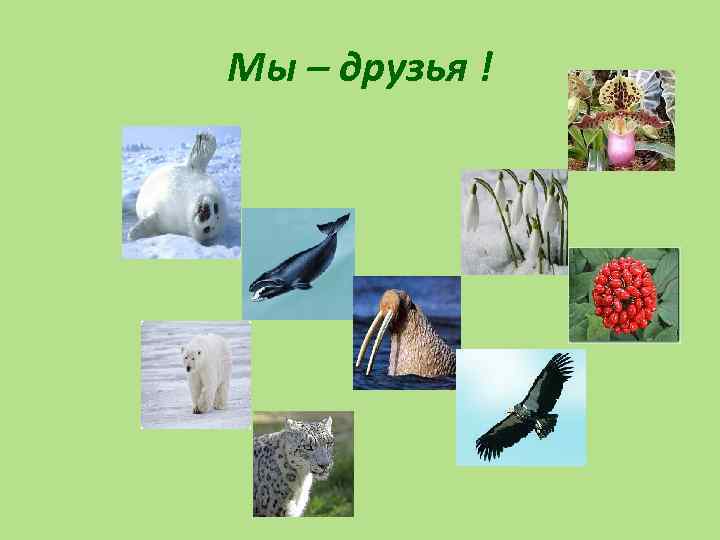 Мы – друзья !